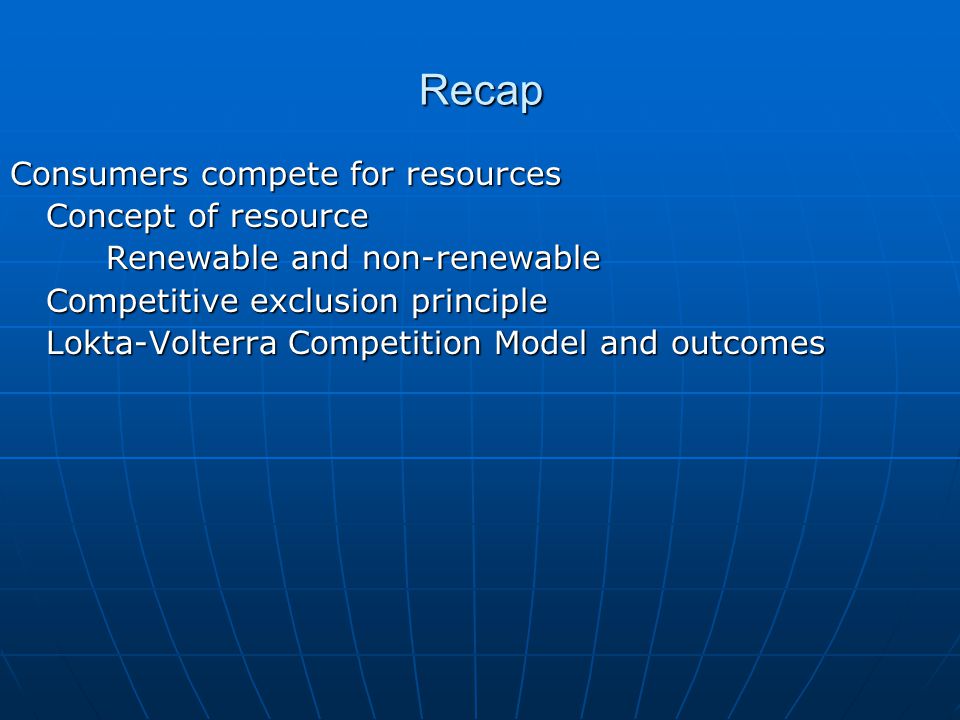 Recap

Consumers compete for resources
Concept of resource
Renewable and non-renewable
Competitive exclusion principle
Lokta-Volterra Competition Model and outcomes